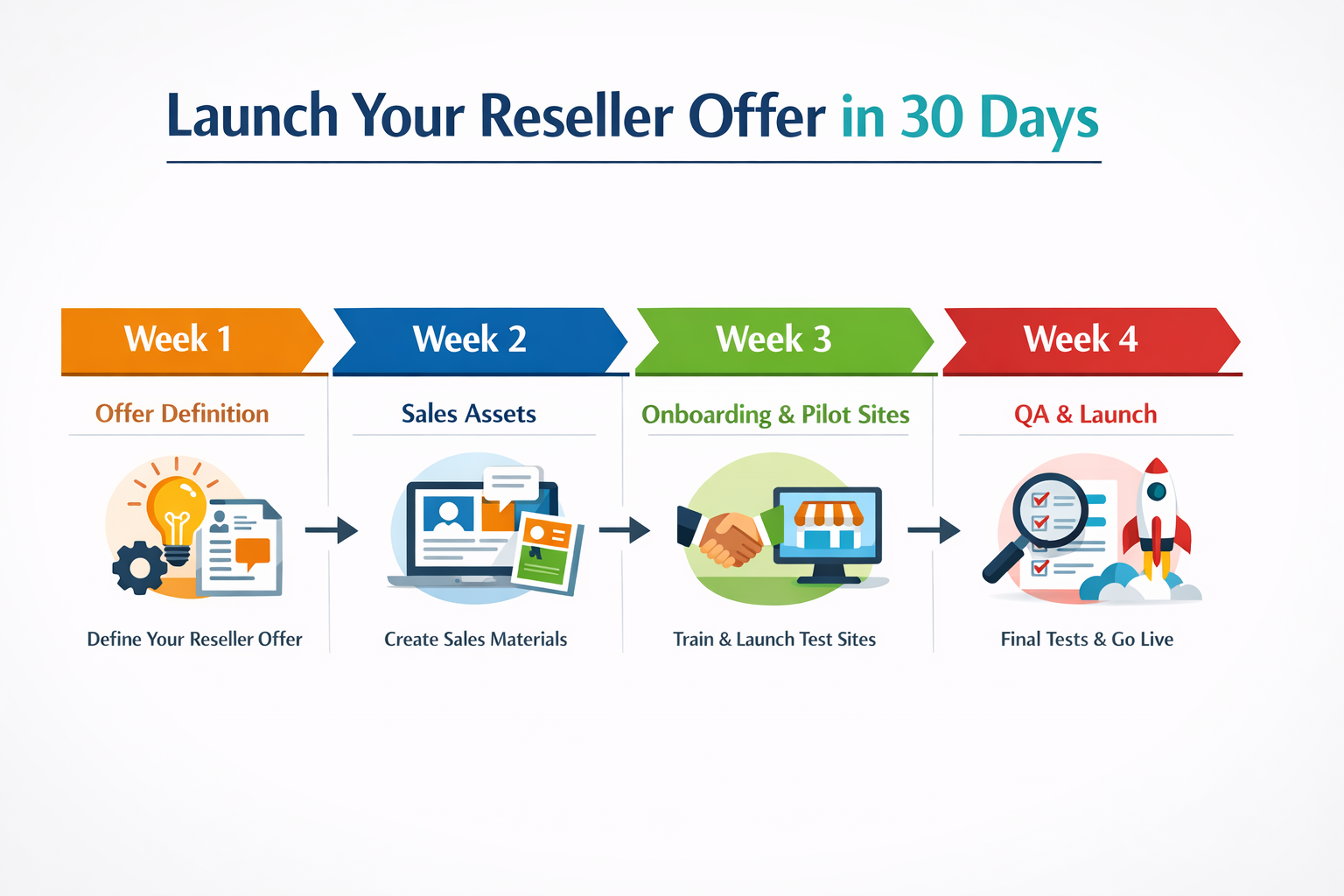 Launch Your Reseller Offer in 30 Days

Week 1

Offer Definition

Define Your Reseller Offer

Week 2

Sales Assets

Create Sales Materials

Week 3

Onboarding & Pilot Sites

Train & Launch Test Sites

Week 4

QA & Launch

Final Tests & Go Live